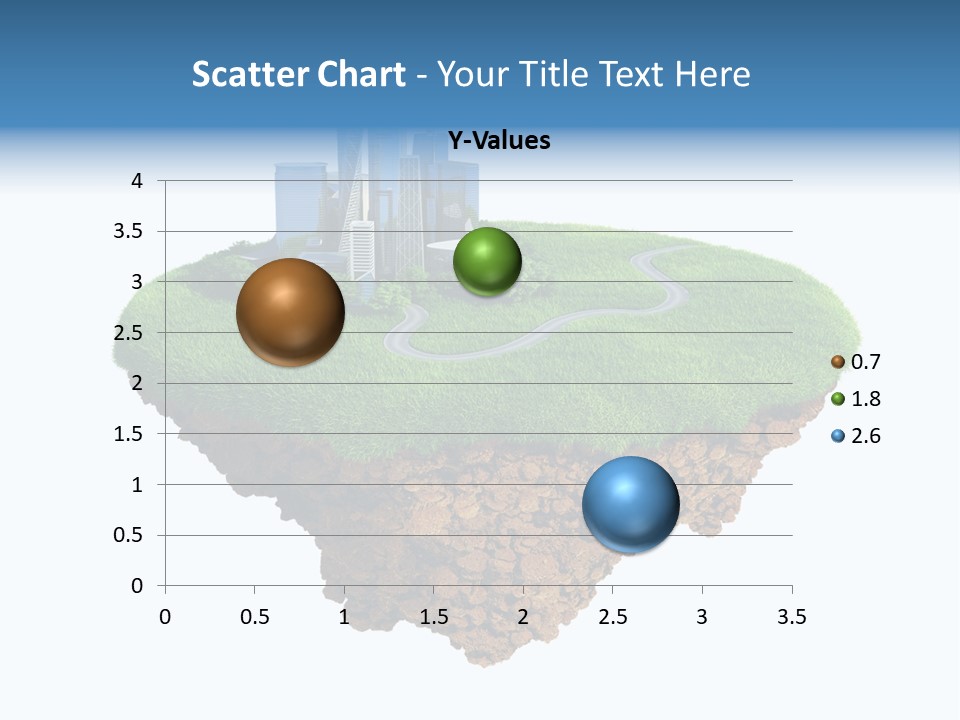 Scatter Chart - Your Title Text Here

Y-Values

4
3.5
3
2.5
2
1.5
1
0.5
0

0 0.5 1 1.5 2 2.5 3 3.5

0.7
1.8
2.6